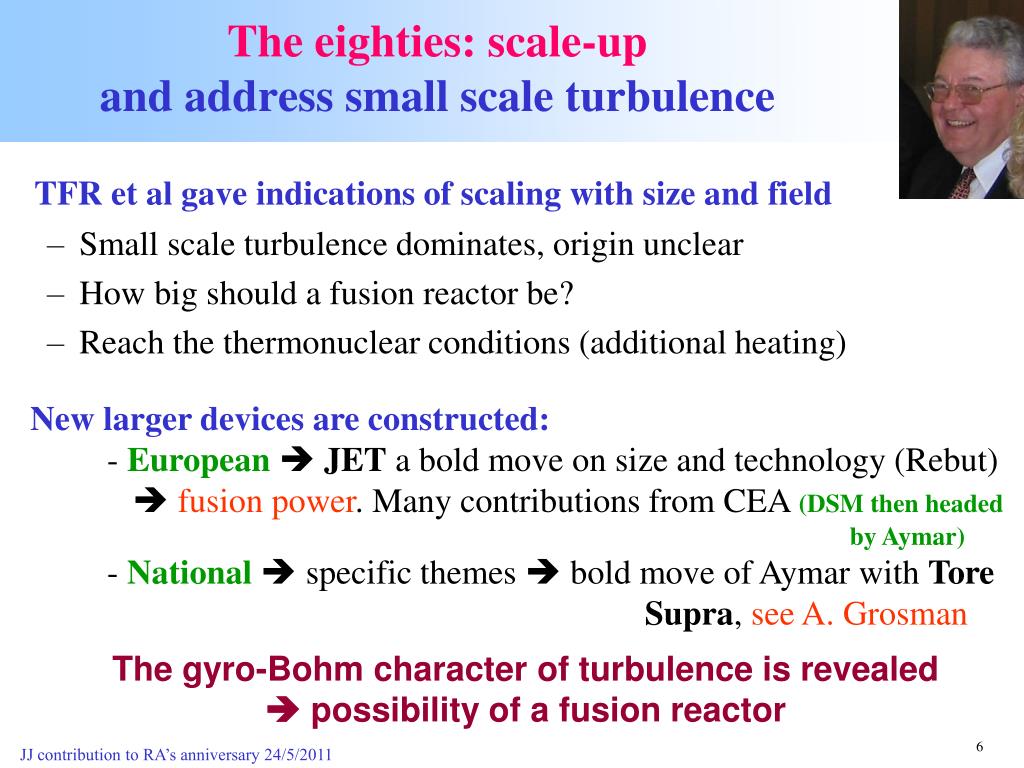 The eighties: scale-up
and address small scale turbulence

TFR et al gave indications of scaling with size and field
– Small scale turbulence dominates, origin unclear
– How big should a fusion reactor be?
– Reach the thermonuclear conditions (additional heating)

New larger devices are constructed:
- European ➔ JET a bold move on size and technology (Rebut) ➔ fusion power. Many contributions from CEA (DSM then headed by Aymar)
- National ➔ specific themes ➔ bold move of Aymar with Tore Supra, see A. Grosman

The gyro-Bohm character of turbulence is revealed
➔ possibility of a fusion reactor

JJ contribution to RA's anniversary 24/5/2011

6